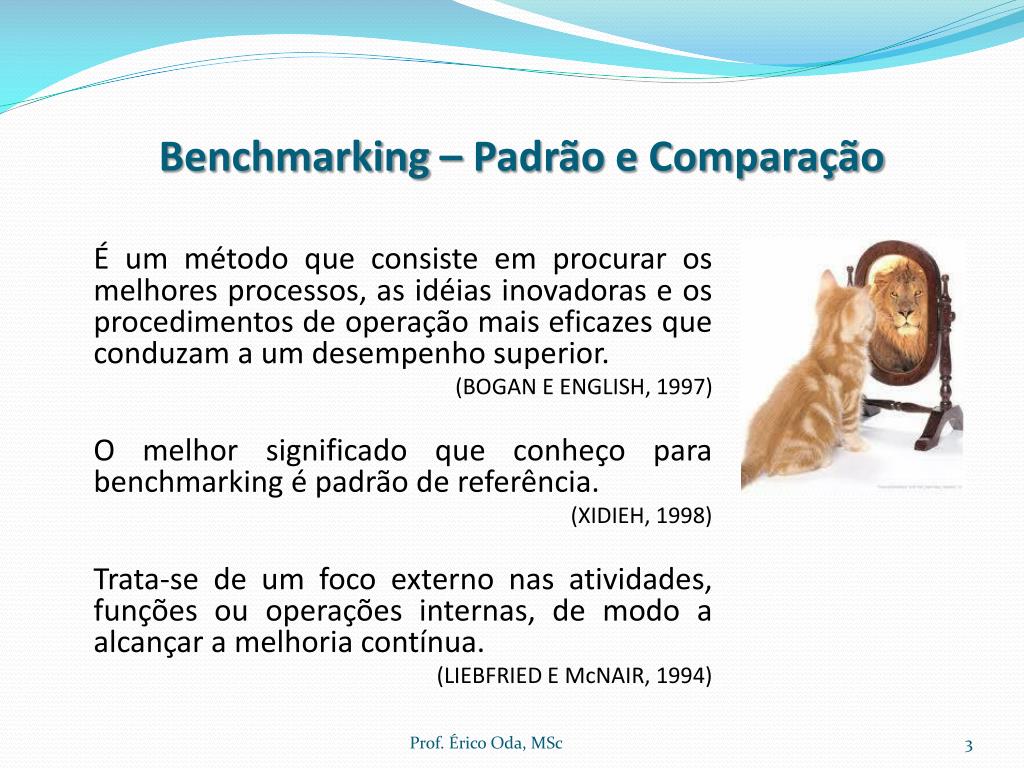 Benchmarking – Padrão e Comparação

É um método que consiste em procurar os melhores processos, as idéias inovadoras e os procedimentos de operação mais eficazes que conduzam a um desempenho superior.

(BOGAN E ENGLISH, 1997)

O melhor significado que conheço para benchmarking é padrão de referência.

(XIDIEH, 1998)

Trata-se de um foco externo nas atividades, funções ou operações internas, de modo a alcançar a melhoria contínua.

(LIEBFRIED E McNAIR, 1994)

Prof. Érico Oda, MSc

3